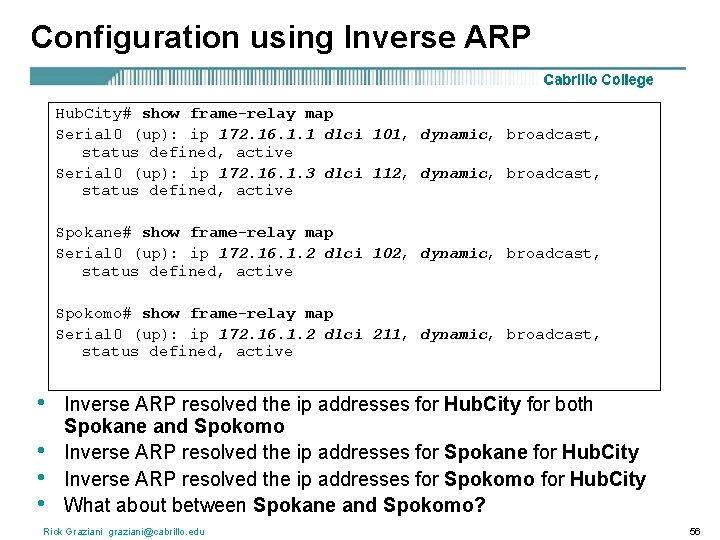 Configuration using Inverse ARP

Cabrillo College

HubCity# show frame-relay map
Serial0 (up): ip 172.16.1.1 dlci 101, dynamic, broadcast, status defined, active
Serial0 (up): ip 172.16.1.3 dlci 112, dynamic, broadcast, status defined, active

Spokane# show frame-relay map
Serial0 (up): ip 172.16.1.2 dlci 102, dynamic, broadcast, status defined, active

Spokomo# show frame-relay map
Serial0 (up): ip 172.16.1.2 dlci 211, dynamic, broadcast, status defined, active

• Inverse ARP resolved the ip addresses for HubCity for both Spokane and Spokomo
• Inverse ARP resolved the ip addresses for Spokane for HubCity
• Inverse ARP resolved the ip addresses for Spokomo for HubCity
• What about between Spokane and Spokomo?

Rick Graziani graziani@cabrillo.edu

56